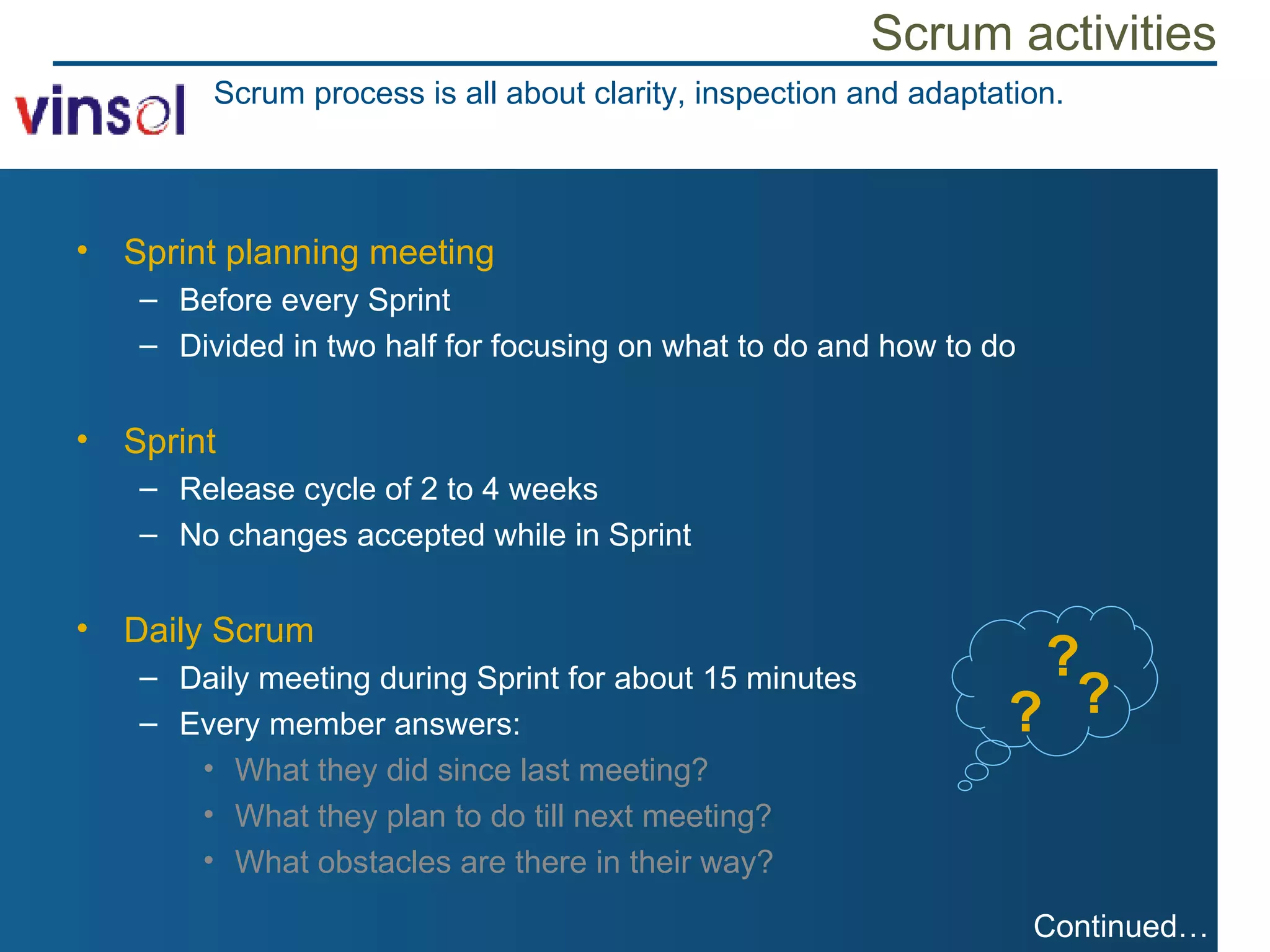 Scrum activities

vinsol

Scrum process is all about clarity, inspection and adaptation.

• Sprint planning meeting
– Before every Sprint
– Divided in two half for focusing on what to do and how to do

• Sprint
– Release cycle of 2 to 4 weeks
– No changes accepted while in Sprint

• Daily Scrum
– Daily meeting during Sprint for about 15 minutes
– Every member answers:
• What they did since last meeting?
• What they plan to do till next meeting?
• What obstacles are there in their way?

? ? ?

Continued…